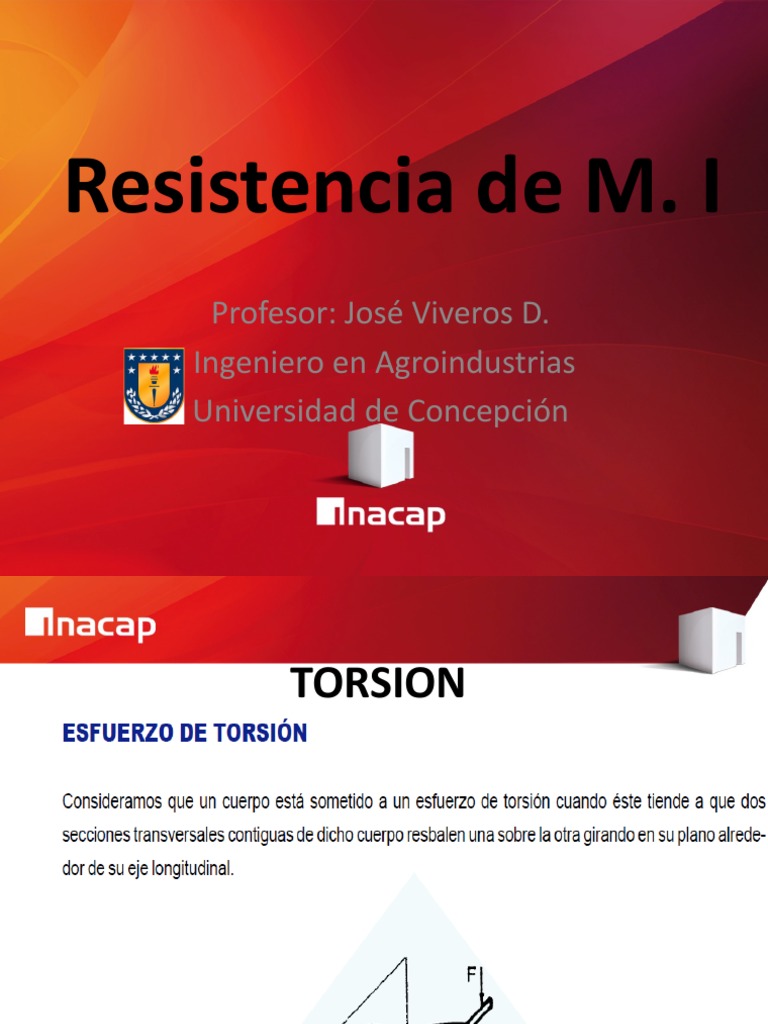 Resistencia de M. I

Profesor: José Viveros D.
Ingeniero en Agroindustrias
Universidad de Concepción

inacap

inacap

TORSION

ESFUERZO DE TORSIÓN

Consideramos que un cuerpo está sometido a un esfuerzo de torsión cuando éste tiende a que dos secciones transversales contiguas de dicho cuerpo resbalen una sobre la otra girando en su plano alrededor de su eje longitudinal.

F